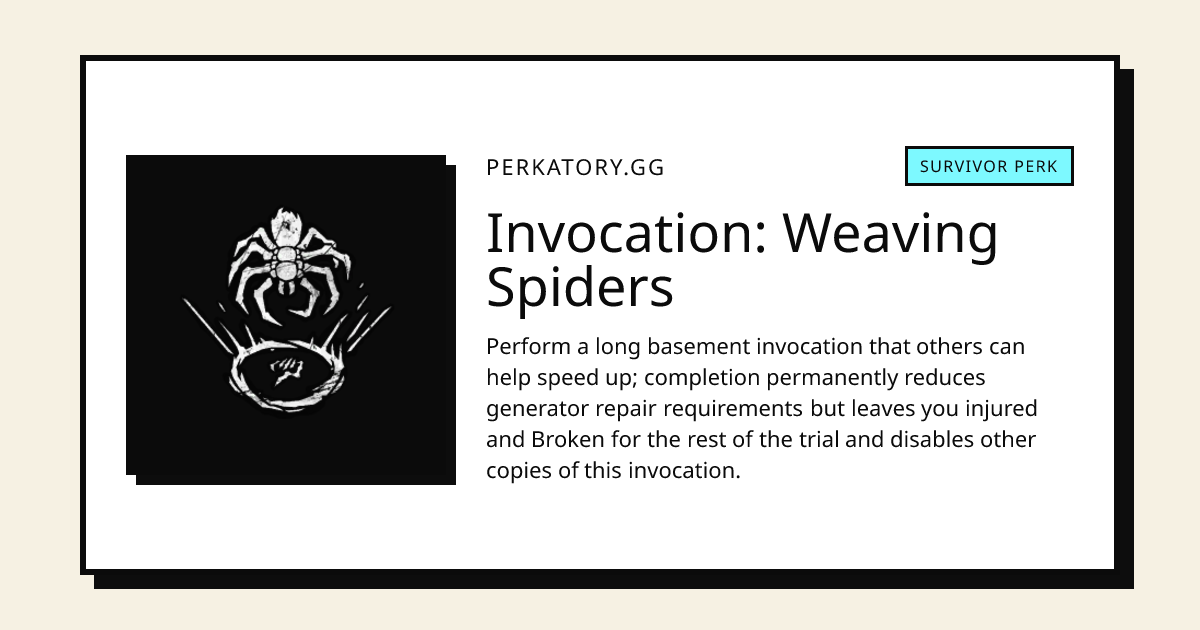 PERKATORY.GG

SURVIVOR PERK

Invocation: Weaving Spiders

Perform a long basement invocation that others can help speed up; completion permanently reduces generator repair requirements but leaves you injured and Broken for the rest of the trial and disables other copies of this invocation.